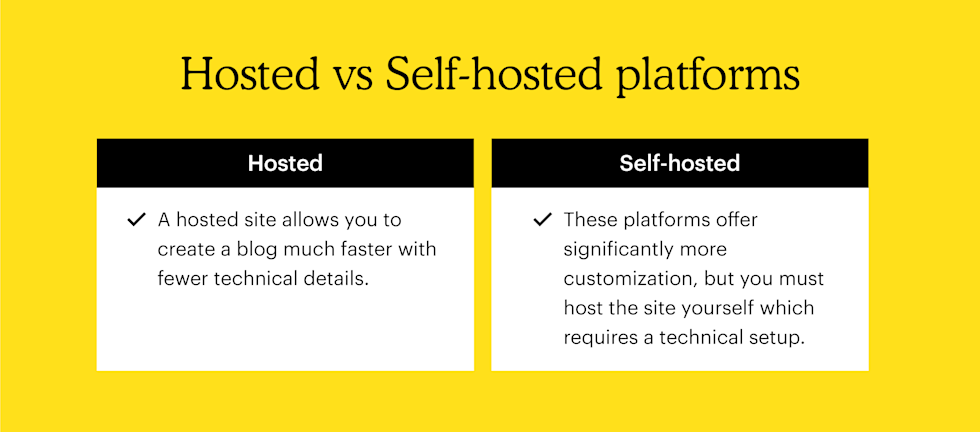 Hosted vs Self-hosted platforms

Hosted

✓ A hosted site allows you to create a blog much faster with fewer technical details.

Self-hosted

✓ These platforms offer significantly more customization, but you must host the site yourself which requires a technical setup.